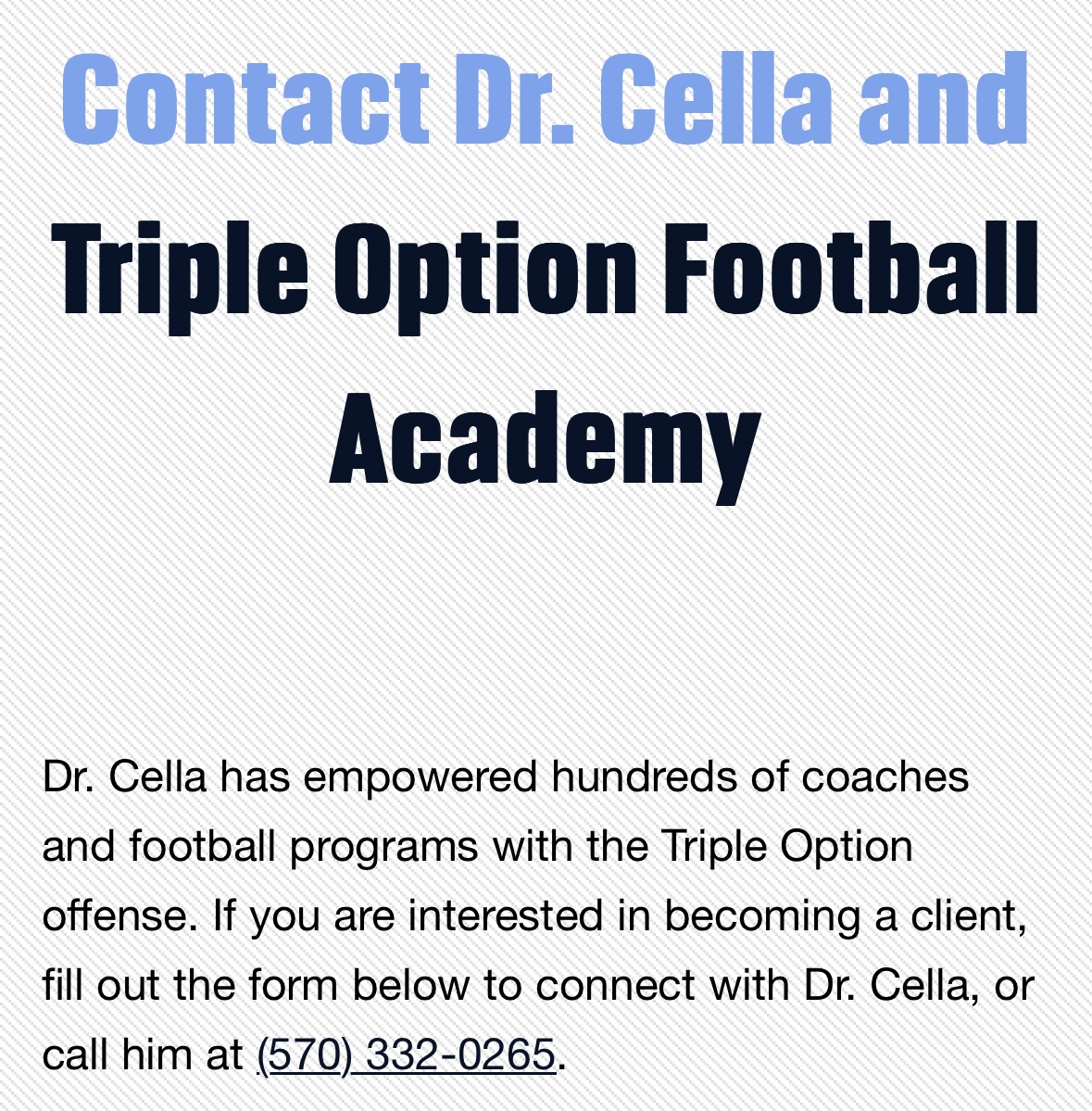 Contact Dr. Cella and Triple Option Football Academy

Dr. Cella has empowered hundreds of coaches and football programs with the Triple Option offense. If you are interested in becoming a client, fill out the form below to connect with Dr. Cella, or call him at (570) 332-0265.